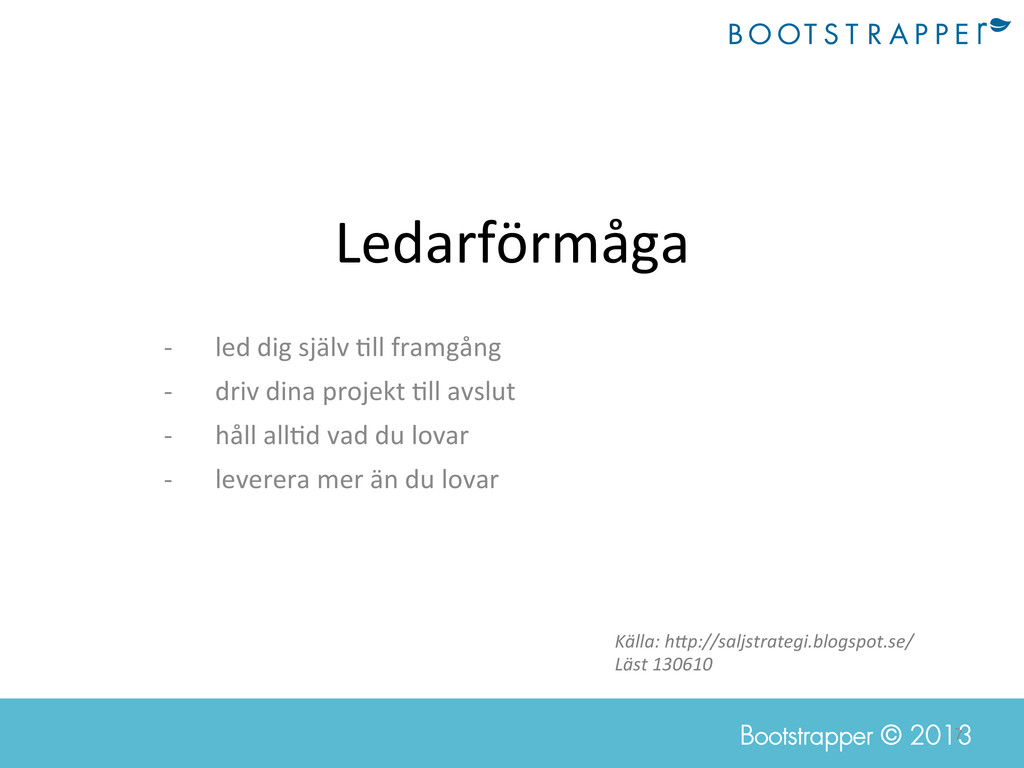 BOOTSTRAPPER

Ledarförmåga

- led dig själv till framgång
- driv dina projekt till avslut
- håll alltid vad du lovar
- leverera mer än du lovar

Källa: http://saljstrategi.blogspot.se/
Läst 130610

Bootstrapper © 2013